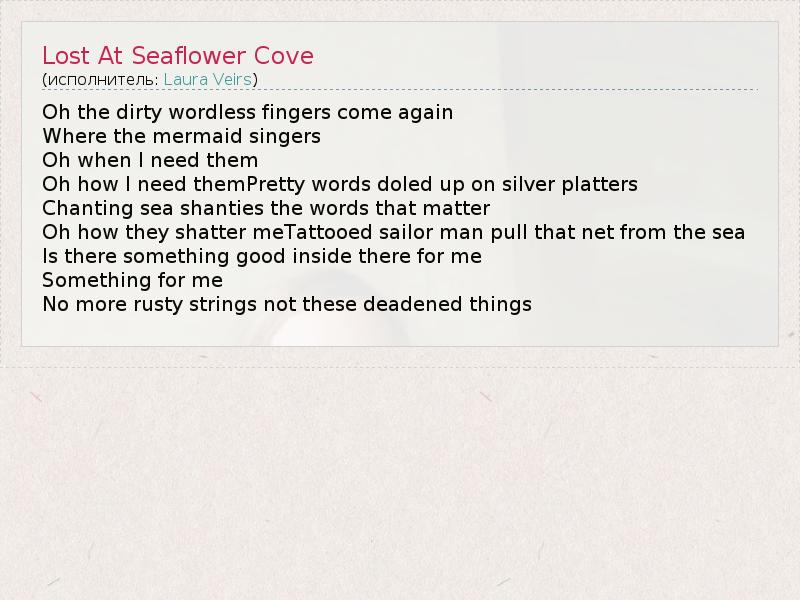 Lost At Seaflower Cove
(исполнитель: Laura Veirs)

Oh the dirty wordless fingers come again
Where the mermaid singers
Oh when I need them
Oh how I need themPretty words doled up on silver platters
Chanting sea shanties the words that matter
Oh how they shatter meTattooed sailor man pull that net from the sea
Is there something good inside there for me
Something for me
No more rusty strings not these deadened things